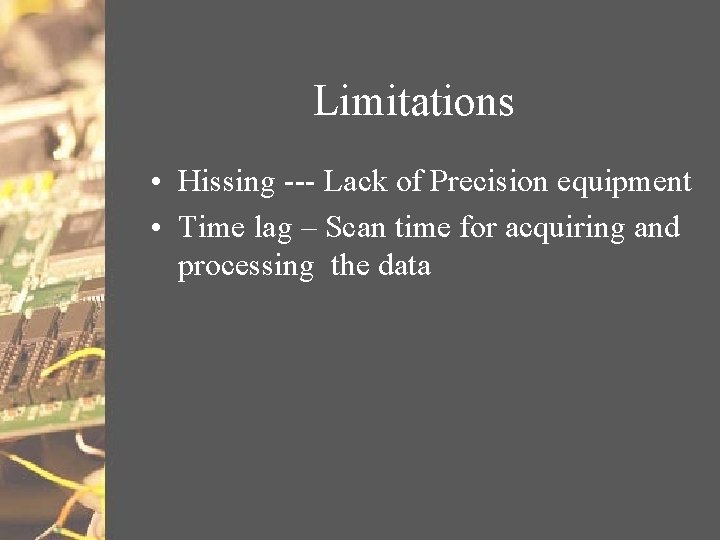 Limitations

• Hissing --- Lack of Precision equipment
• Time lag – Scan time for acquiring and processing  the data